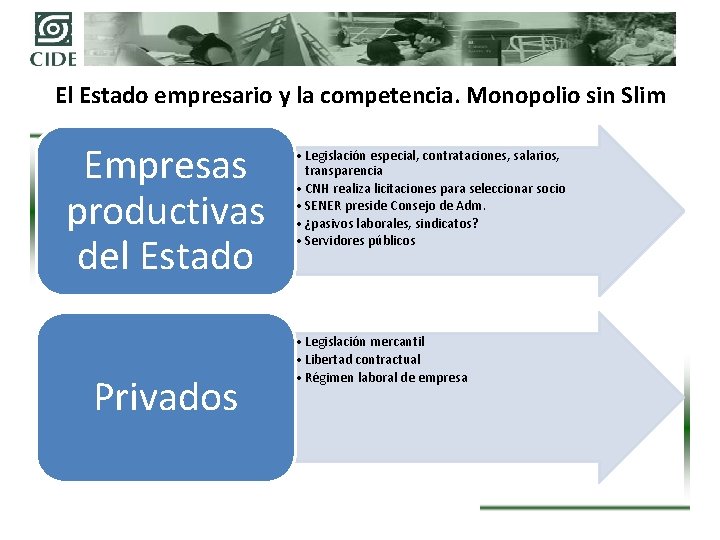 CIDE

El Estado empresario y la competencia. Monopolio sin Slim

Empresas productivas del Estado

• Legislación especial, contrataciones, salarios, transparencia
• CNH realiza licitaciones para seleccionar socio
• SENER preside Consejo de Adm.
• ¿pasivos laborales, sindicatos?
• Servidores públicos

Privados

• Legislación mercantil
• Libertad contractual
• Régimen laboral de empresa